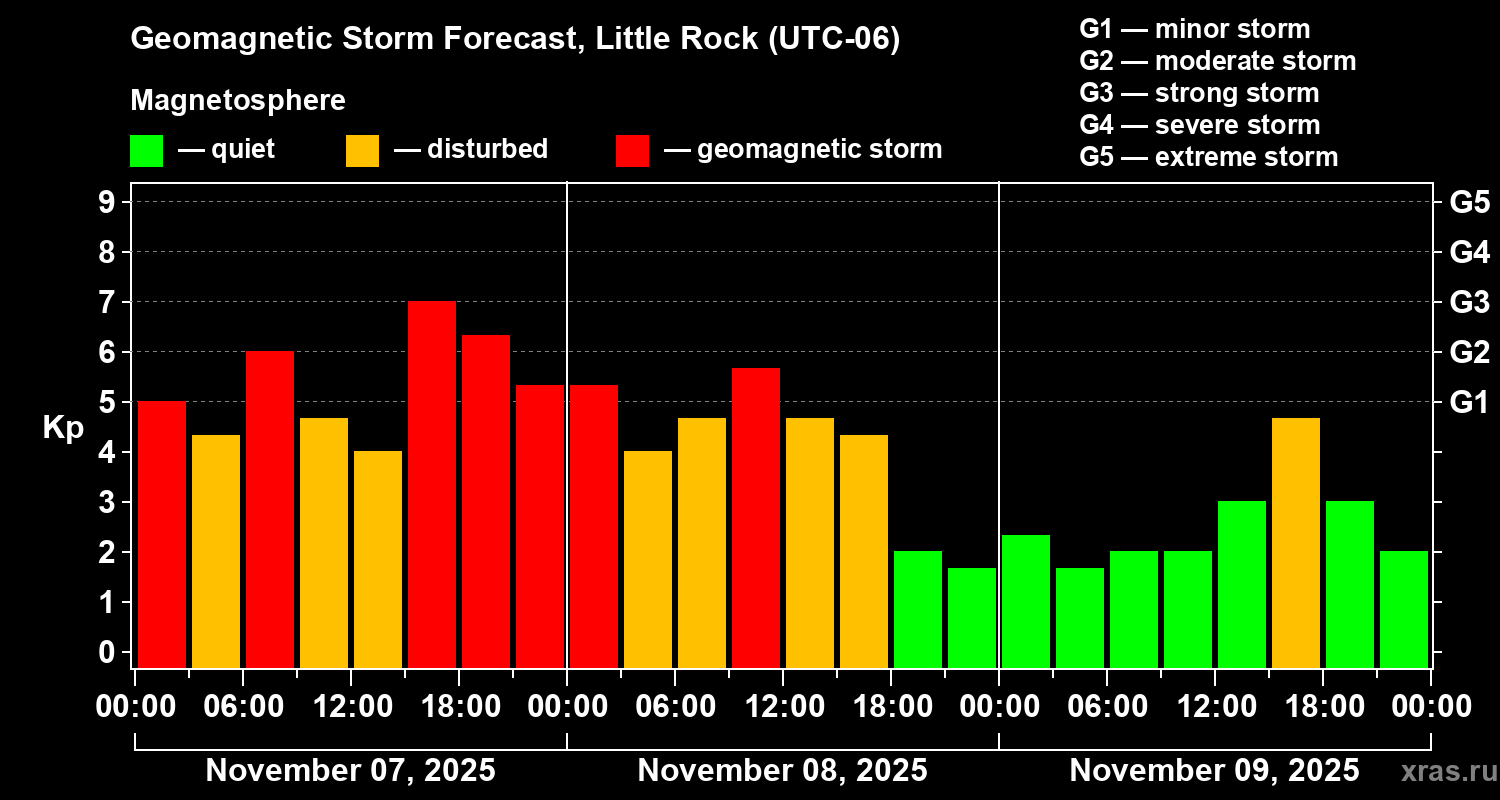 Geomagnetic Storm Forecast, Little Rock (UTC-06)

Magnetosphere

— quiet — disturbed — geomagnetic storm

G1 — minor storm
G2 — moderate storm
G3 — strong storm
G4 — severe storm
G5 — extreme storm

Kp

9
8
7
6
5
4
3
2
1
0

G5
G4
G3
G2
G1

00:00 06:00 12:00 18:00 00:00 06:00 12:00 18:00 00:00 06:00 12:00 18:00 00:00

November 07, 2025 November 08, 2025 November 09, 2025

xras.ru